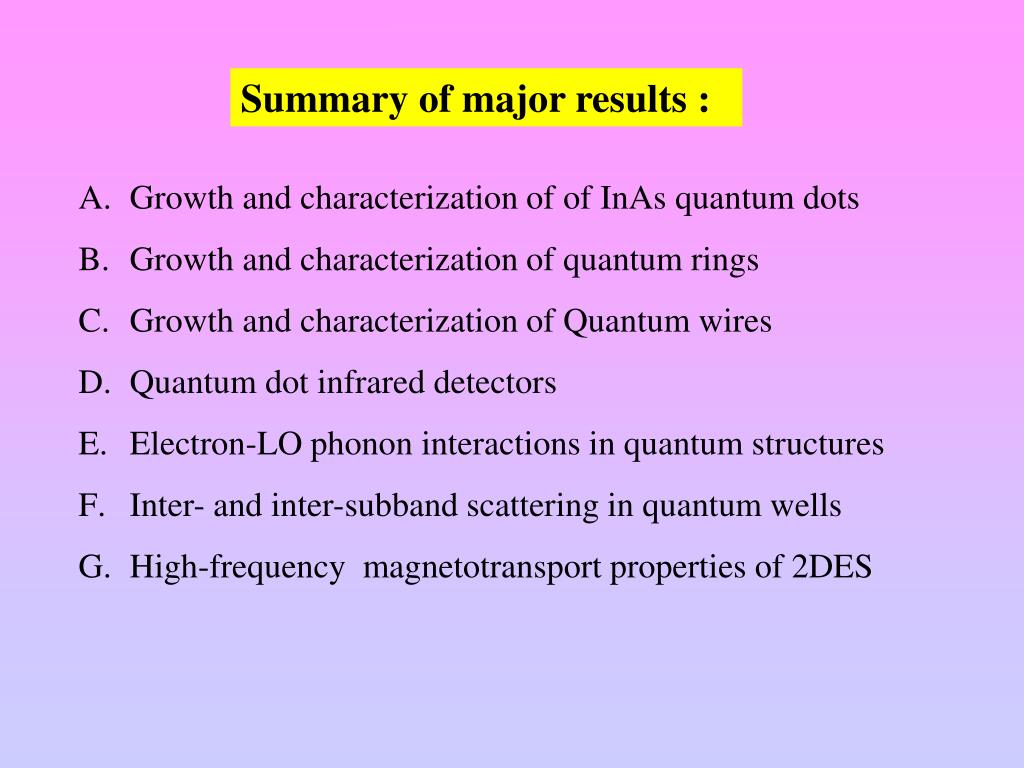 Summary of major results :

A. Growth and characterization of of InAs quantum dots
B. Growth and characterization of quantum rings
C. Growth and characterization of Quantum wires
D. Quantum dot infrared detectors
E. Electron-LO phonon interactions in quantum structures
F. Inter- and inter-subband scattering in quantum wells
G. High-frequency magnetotransport properties of 2DES